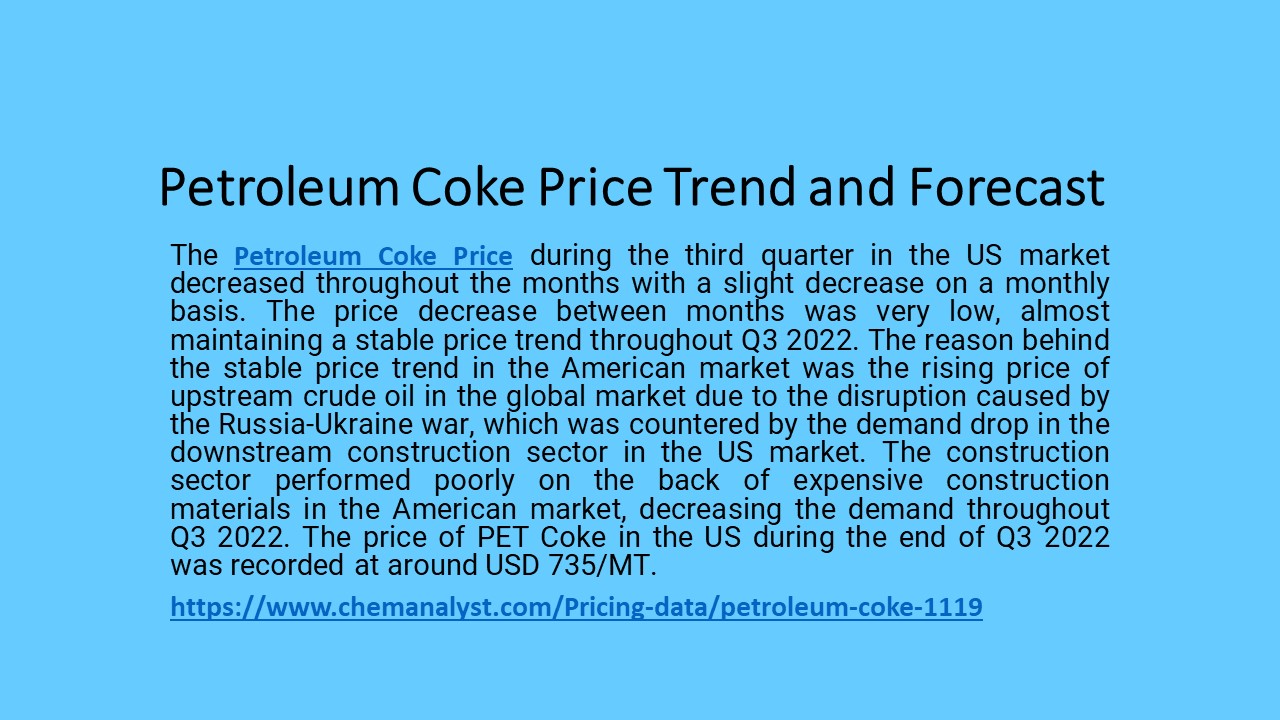 Petroleum Coke Price Trend and Forecast

The Petroleum Coke Price during the third quarter in the US market decreased throughout the months with a slight decrease on a monthly basis. The price decrease between months was very low, almost maintaining a stable price trend throughout Q3 2022. The reason behind the stable price trend in the American market was the rising price of upstream crude oil in the global market due to the disruption caused by the Russia-Ukraine war, which was countered by the demand drop in the downstream construction sector in the US market. The construction sector performed poorly on the back of expensive construction materials in the American market, decreasing the demand throughout Q3 2022. The price of PET Coke in the US during the end of Q3 2022 was recorded at around USD 735/MT.

https://www.chemanalyst.com/Pricing-data/petroleum-coke-1119